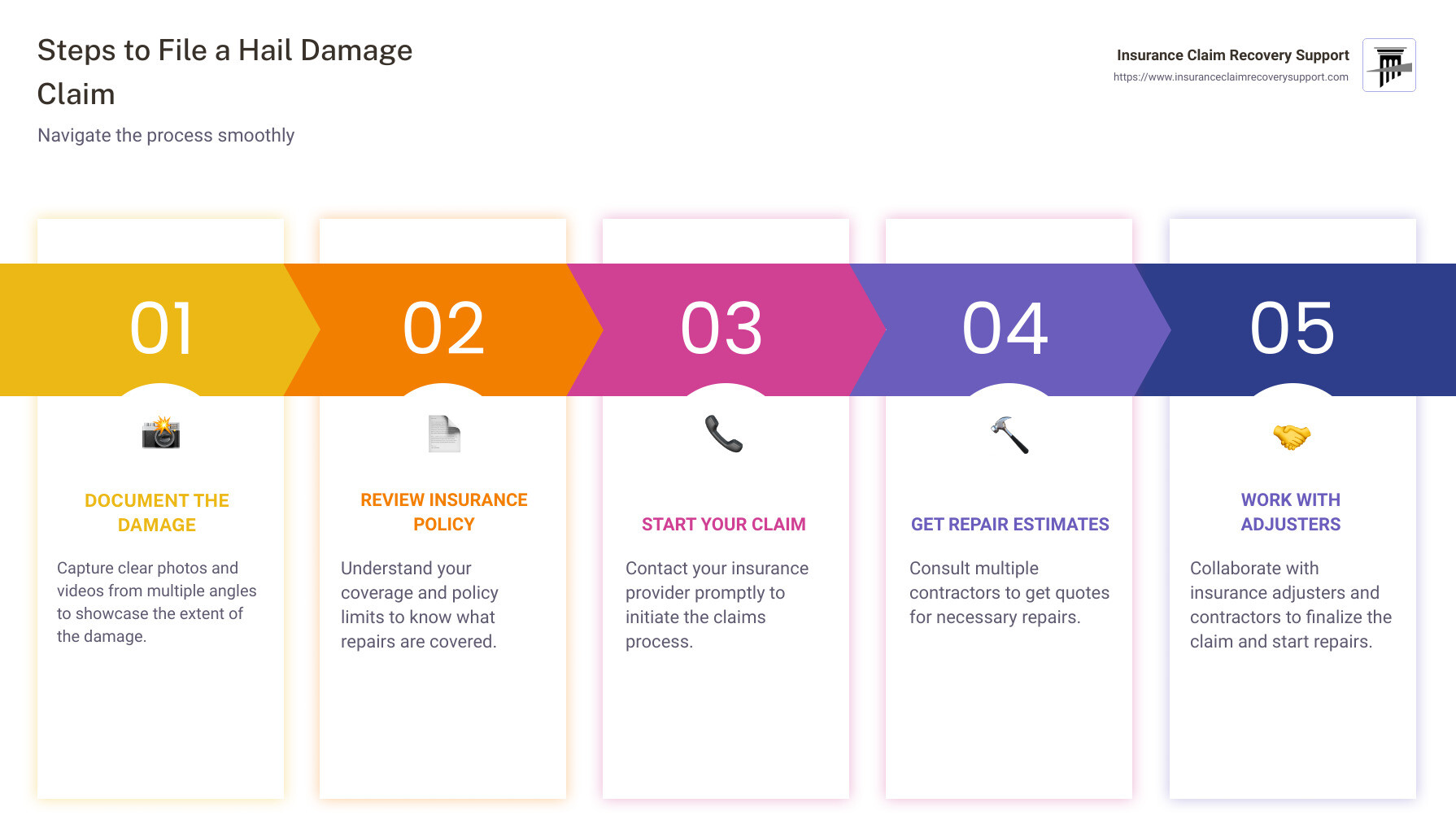 Steps to File a Hail Damage Claim

Navigate the process smoothly

Insurance Claim Recovery Support
https://www.insuranceclaimrecoverysupport.com

01

DOCUMENT THE DAMAGE

Capture clear photos and videos from multiple angles to showcase the extent of the damage.

02

REVIEW INSURANCE POLICY

Understand your coverage and policy limits to know what repairs are covered.

03

START YOUR CLAIM

Contact your insurance provider promptly to initiate the claims process.

04

GET REPAIR ESTIMATES

Consult multiple contractors to get quotes for necessary repairs.

05

WORK WITH ADJUSTERS

Collaborate with insurance adjusters and contractors to finalize the claim and start repairs.